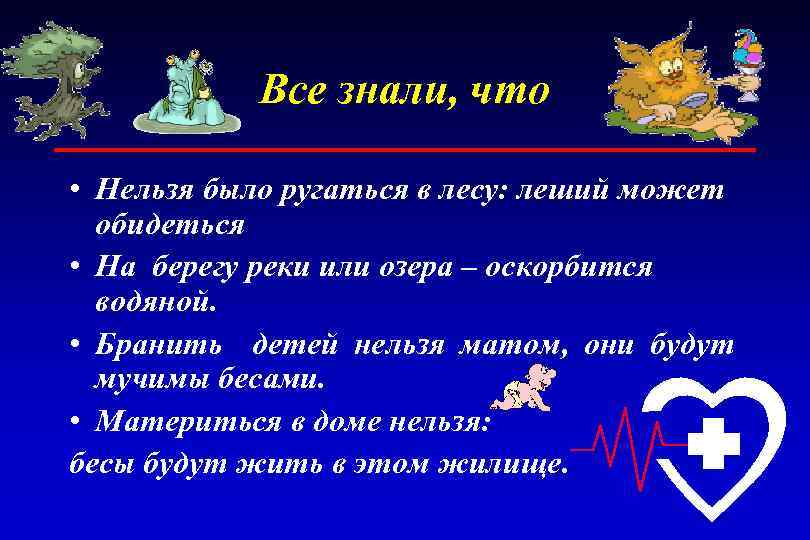 Все знали, что

• Нельзя было ругаться в лесу: леший может обидеться

• На берегу реки или озера – оскорбится водяной.

• Бранить детей нельзя матом, они будут мучимы бесами.

• Материться в доме нельзя:

бесы будут жить в этом жилище.